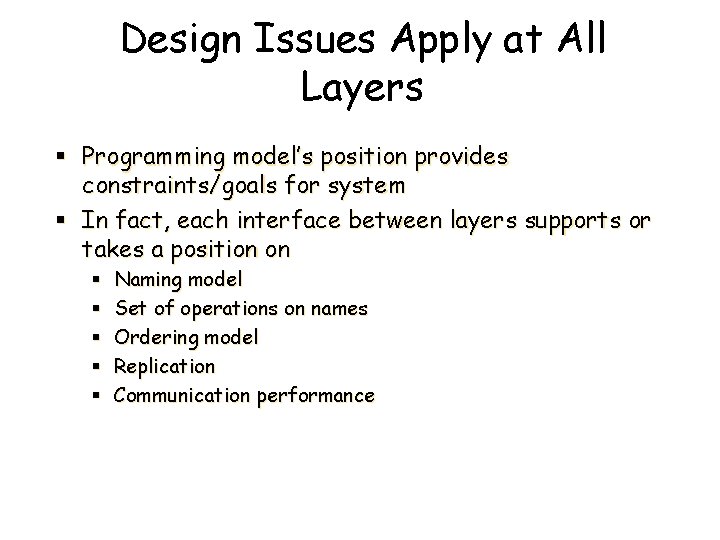 Design Issues Apply at All Layers

▪ Programming model's position provides constraints/goals for system
▪ In fact, each interface between layers supports or takes a position on
  ▪ Naming model
  ▪ Set of operations on names
  ▪ Ordering model
  ▪ Replication
  ▪ Communication performance